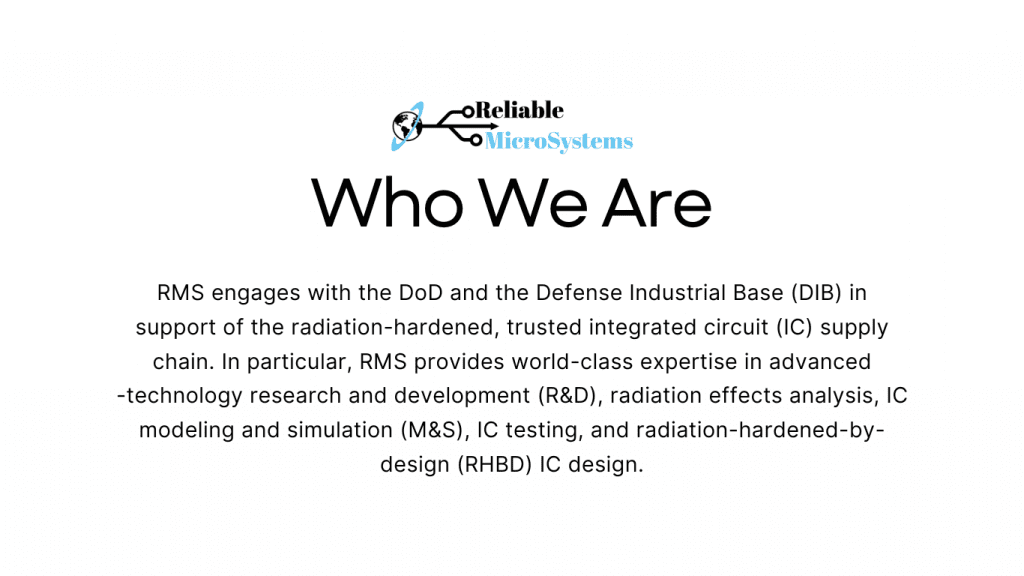 Reliable
MicroSystems

Who We Are

RMS engages with the DoD and the Defense Industrial Base (DIB) in support of the radiation-hardened, trusted integrated circuit (IC) supply chain. In particular, RMS provides world-class expertise in advanced -technology research and development (R&D), radiation effects analysis, IC modeling and simulation (M&S), IC testing, and radiation-hardened-by-design (RHBD) IC design.